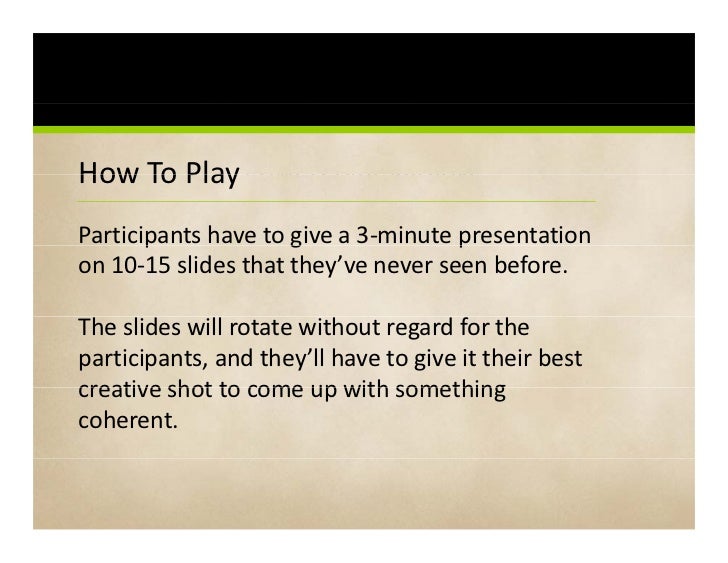 How To Play

Participants have to give a 3-minute presentation on 10-15 slides that they've never seen before.

The slides will rotate without regard for the participants, and they'll have to give it their best creative shot to come up with something coherent.